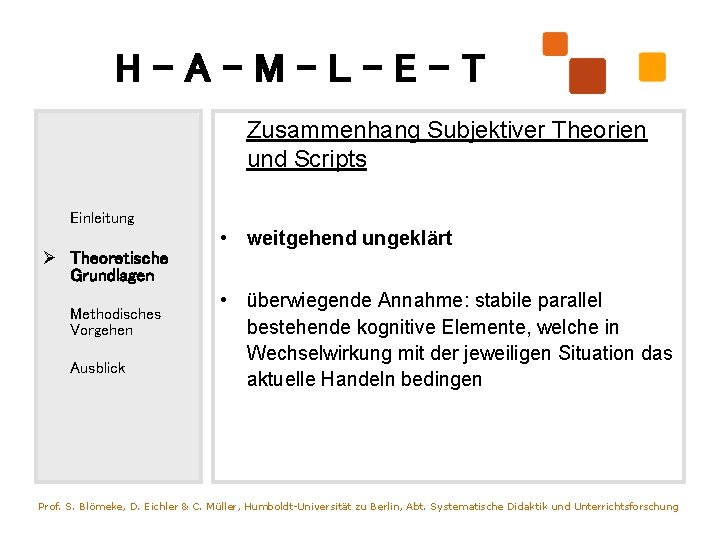 H – A – M – L – E – T

Einleitung

➢ Theoretische Grundlagen

Methodisches Vorgehen

Ausblick

Zusammenhang Subjektiver Theorien und Scripts

• weitgehend ungeklärt

• überwiegende Annahme: stabile parallel bestehende kognitive Elemente, welche in Wechselwirkung mit der jeweiligen Situation das aktuelle Handeln bedingen

Prof. S. Blömeke, D. Eichler & C. Müller, Humboldt-Universität zu Berlin, Abt. Systematische Didaktik und Unterrichtsforschung